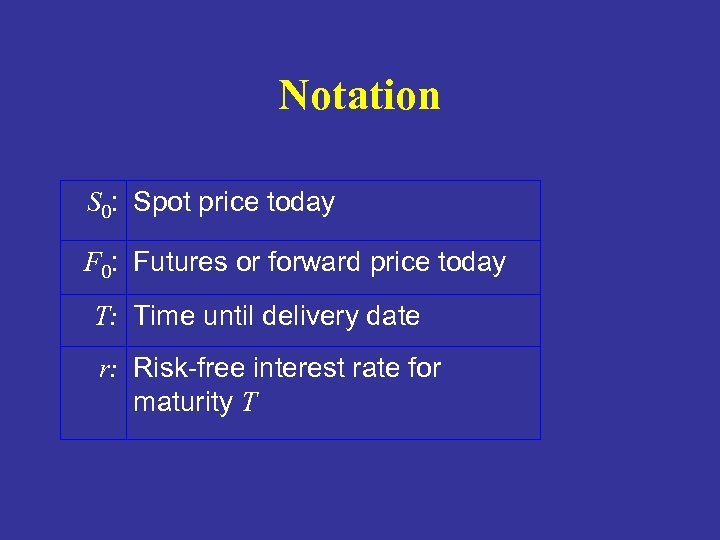 Notation

| | |
|---|---|
| $S_0$: | Spot price today |
| $F_0$: | Futures or forward price today |
| $T$: | Time until delivery date |
| $r$: | Risk-free interest rate for maturity $T$ |